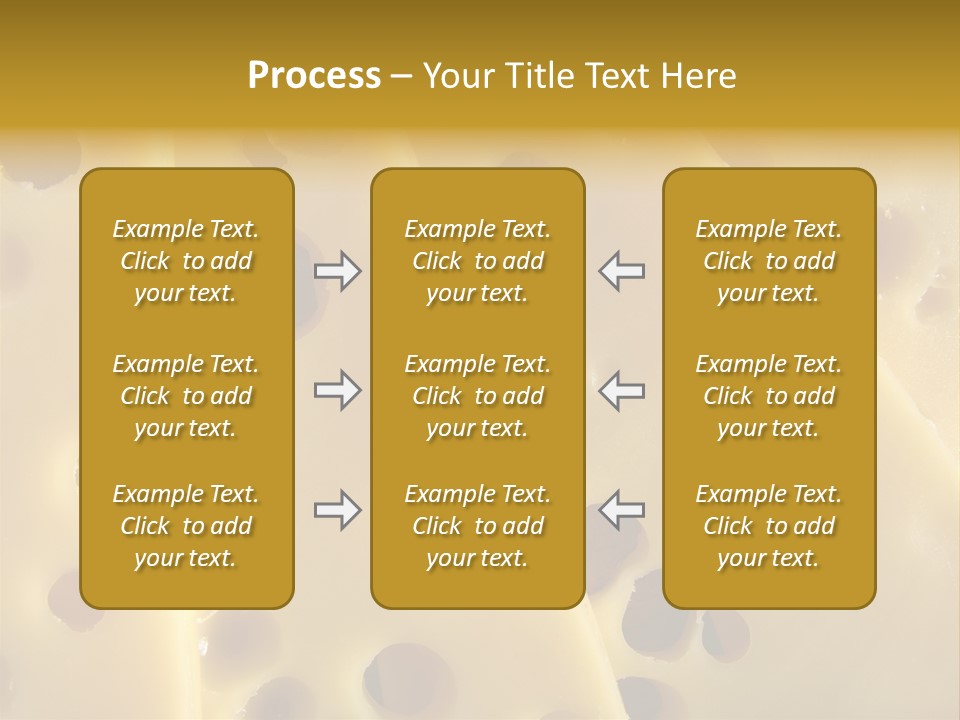 Process – Your Title Text Here

Example Text. Click to add your text.

Example Text. Click to add your text.

Example Text. Click to add your text.

Example Text. Click to add your text.

Example Text. Click to add your text.

Example Text. Click to add your text.

Example Text. Click to add your text.

Example Text. Click to add your text.

Example Text. Click to add your text.